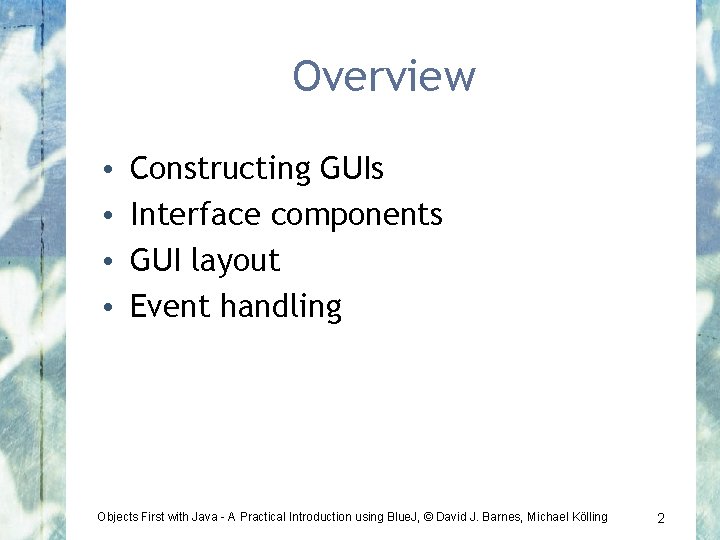 Overview

• Constructing GUIs
• Interface components
• GUI layout
• Event handling

Objects First with Java - A Practical Introduction using BlueJ, © David J. Barnes, Michael Kölling

2